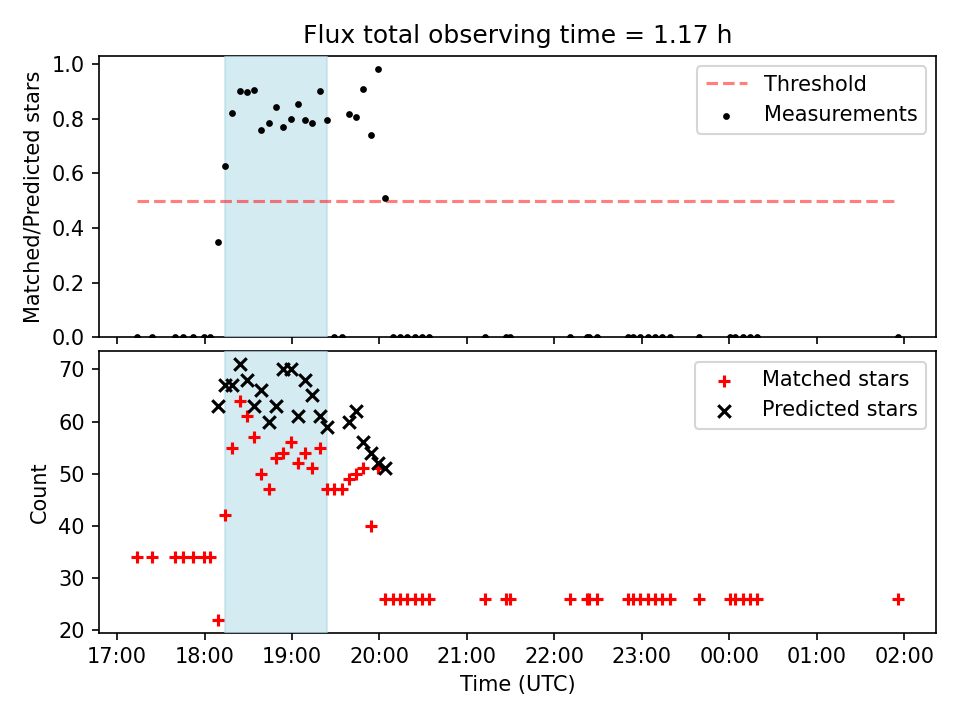 Flux total observing time = 1.17 h

Matched/Predicted stars

1.0
0.8
0.6
0.4
0.2
0.0

Threshold
Measurements

Count

70
60
50
40
30
20

Matched stars
Predicted stars

17:00 18:00 19:00 20:00 21:00 22:00 23:00 00:00 01:00 02:00

Time (UTC)